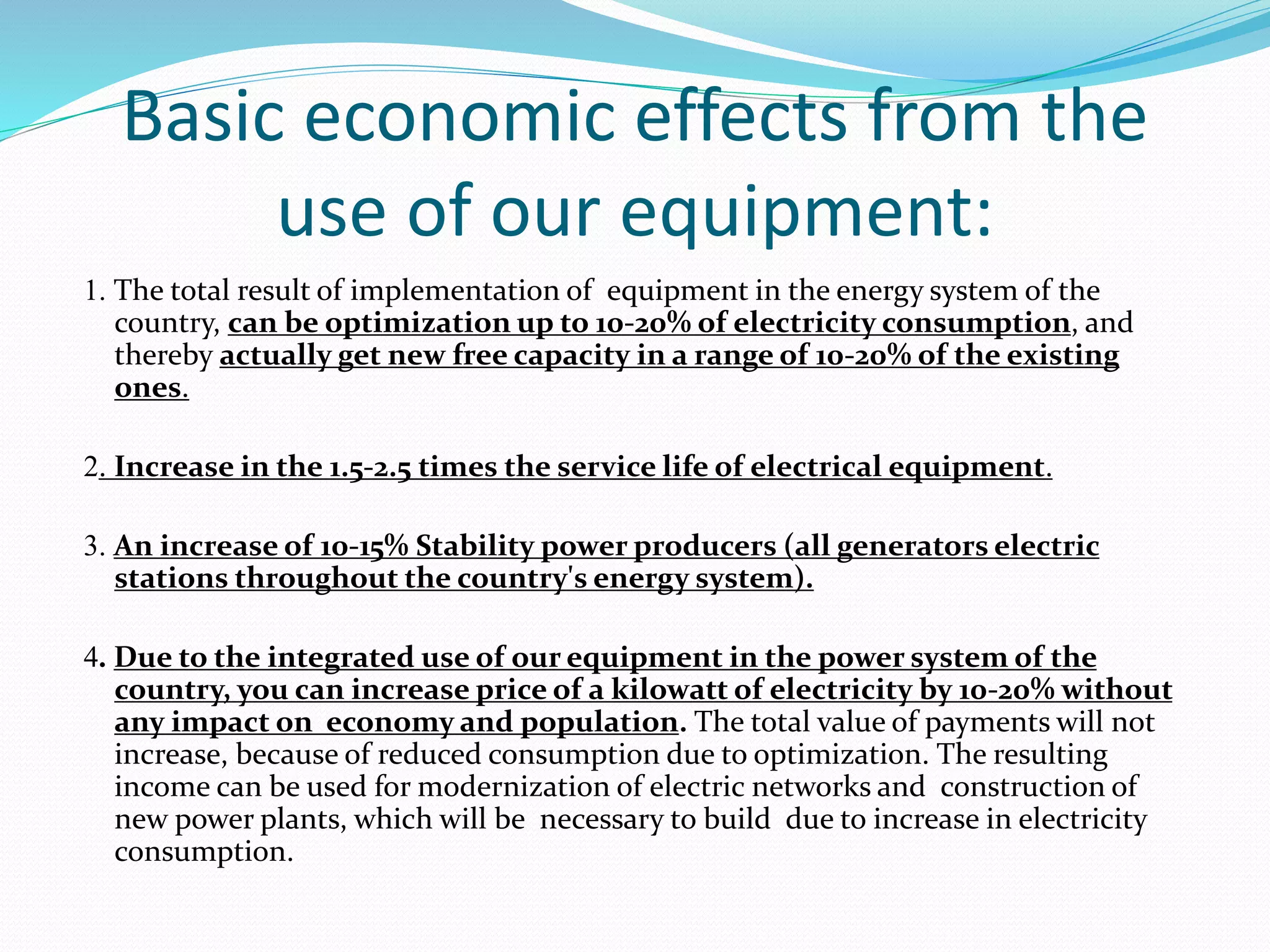 Basic economic effects from the use of our equipment:

1. The total result of implementation of equipment in the energy system of the country, can be optimization up to 10-20% of electricity consumption, and thereby actually get new free capacity in a range of 10-20% of the existing ones.

2. Increase in the 1.5-2.5 times the service life of electrical equipment.

3. An increase of 10-15% Stability power producers (all generators electric stations throughout the country's energy system).

4. Due to the integrated use of our equipment in the power system of the country, you can increase price of a kilowatt of electricity by 10-20% without any impact on economy and population. The total value of payments will not increase, because of reduced consumption due to optimization. The resulting income can be used for modernization of electric networks and construction of new power plants, which will be necessary to build due to increase in electricity consumption.